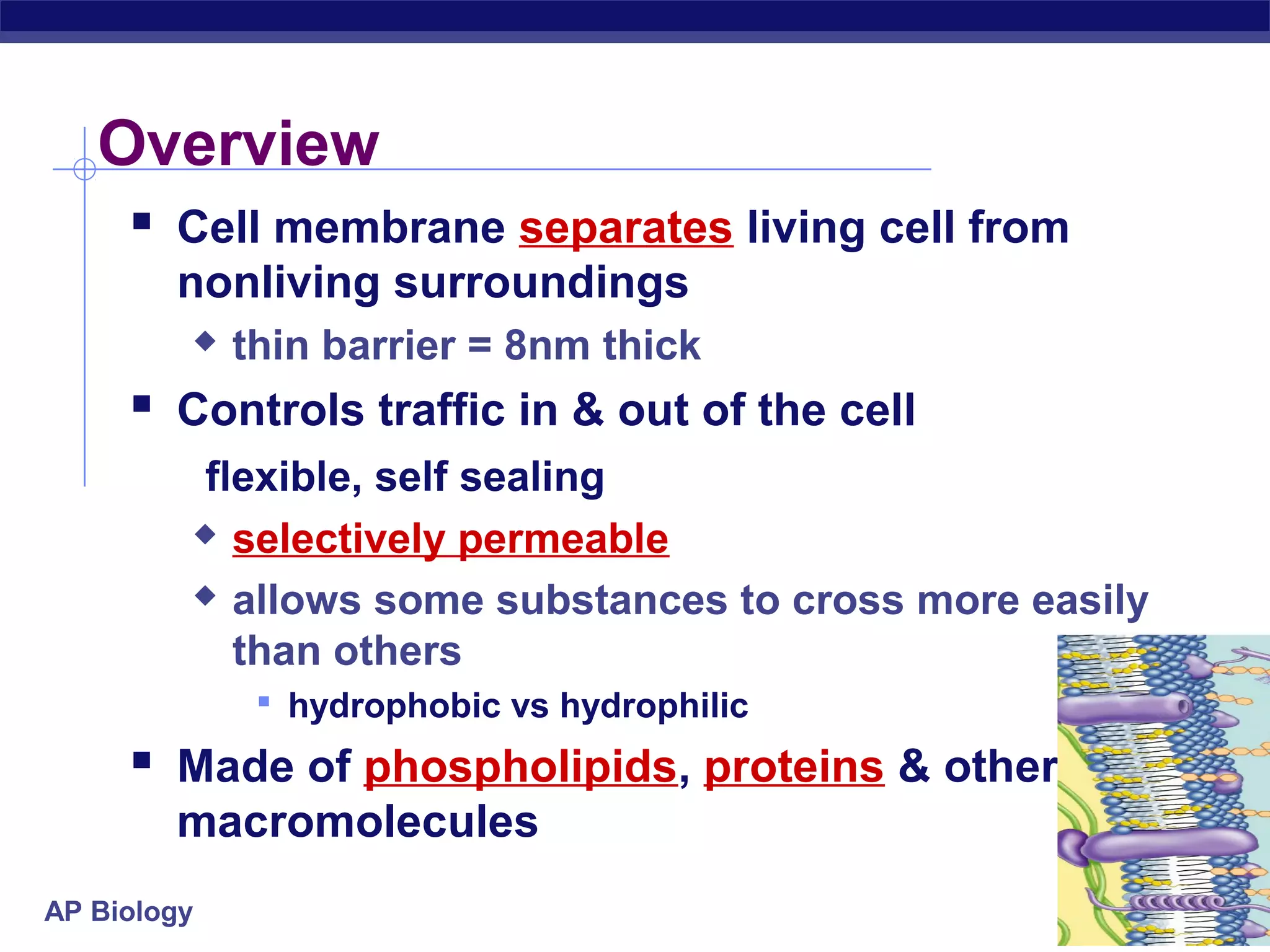 Overview

Cell membrane separates living cell from nonliving surroundings

thin barrier = 8nm thick

Controls traffic in & out of the cell

flexible, self sealing

selectively permeable

allows some substances to cross more easily than others

hydrophobic vs hydrophilic

Made of phospholipids, proteins & other macromolecules

AP Biology